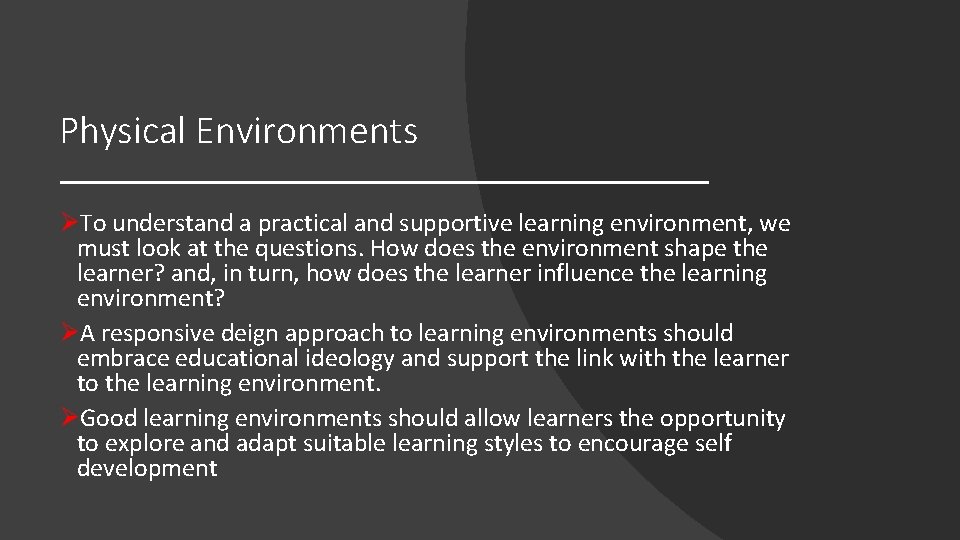 Physical Environments

➢To understand a practical and supportive learning environment, we must look at the questions. How does the environment shape the learner? and, in turn, how does the learner influence the learning environment?

➢A responsive deign approach to learning environments should embrace educational ideology and support the link with the learner to the learning environment.

➢Good learning environments should allow learners the opportunity to explore and adapt suitable learning styles to encourage self development